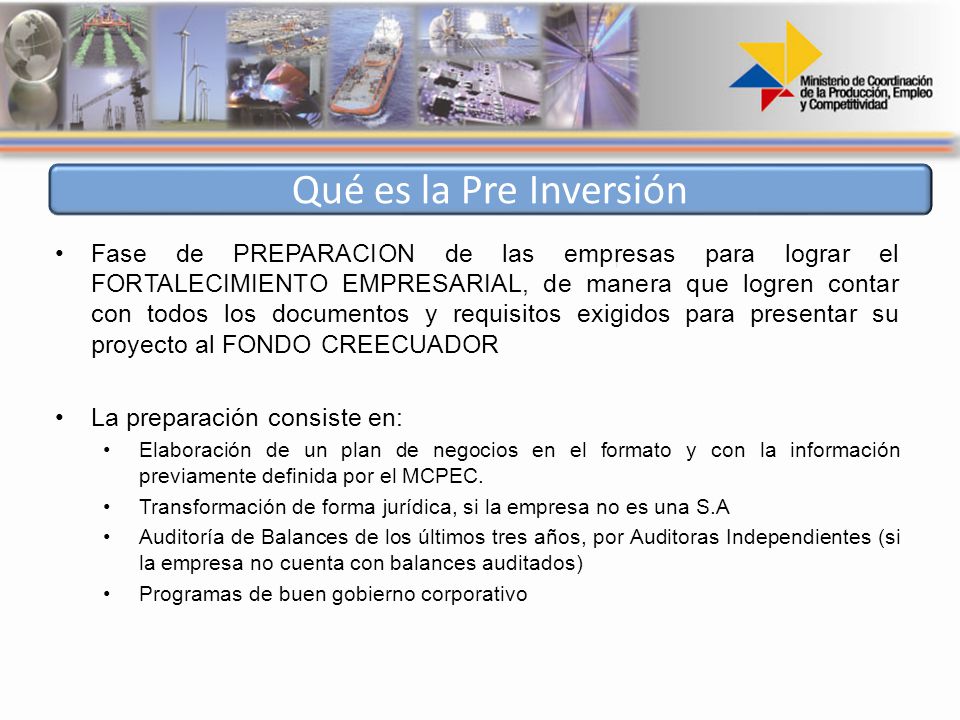 Ministerio de Coordinación de la Producción, Empleo y Competitividad

Qué es la Pre Inversión

• Fase de PREPARACION de las empresas para lograr el FORTALECIMIENTO EMPRESARIAL, de manera que logren contar con todos los documentos y requisitos exigidos para presentar su proyecto al FONDO CREECUADOR

• La preparación consiste en:
  • Elaboración de un plan de negocios en el formato y con la información previamente definida por el MCPEC.
  • Transformación de forma jurídica, si la empresa no es una S.A
  • Auditoría de Balances de los últimos tres años, por Auditoras Independientes (si la empresa no cuenta con balances auditados)
  • Programas de buen gobierno corporativo